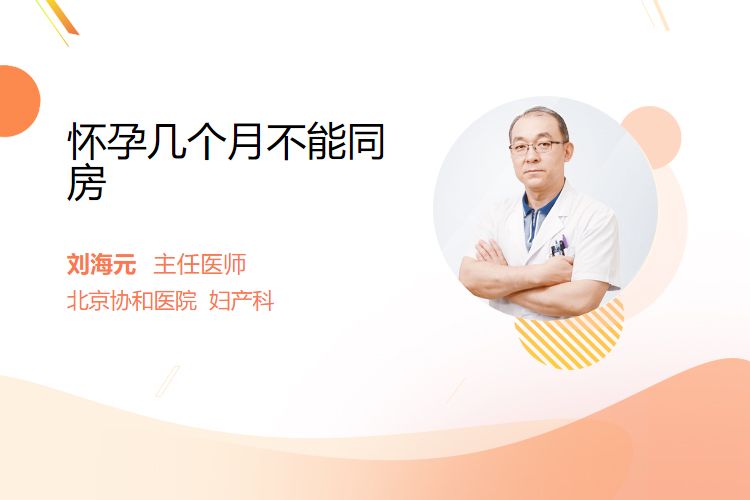 怀孕几个月不能同房

刘海元 主任医师
北京协和医院 妇产科